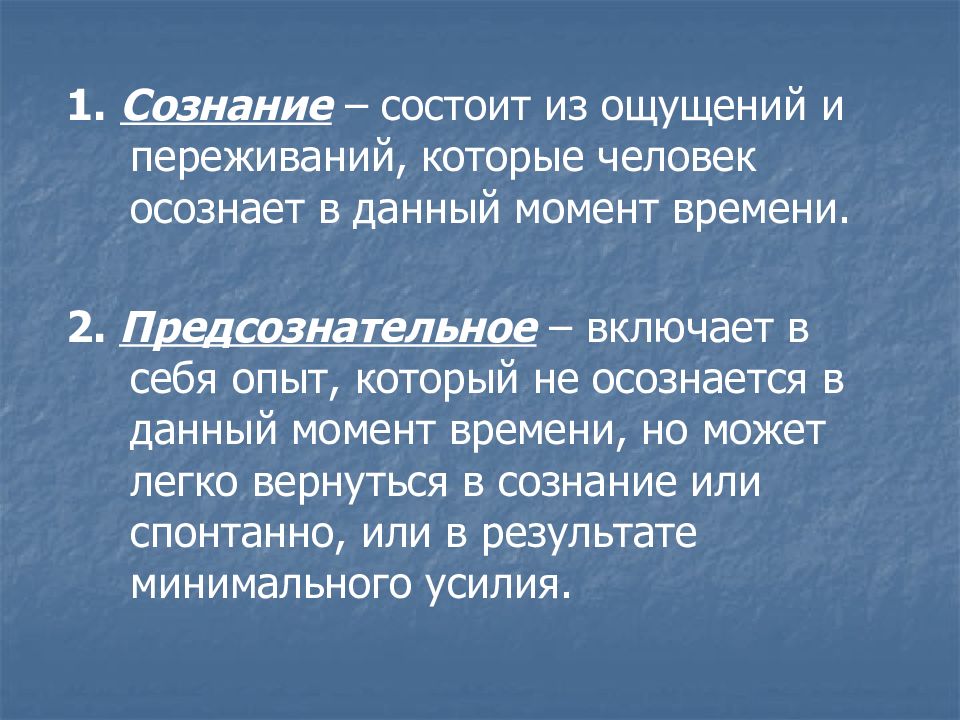 1. Сознание – состоит из ощущений и переживаний, которые человек осознает в данный момент времени.

2. Предсознательное – включает в себя опыт, который не осознается в данный момент времени, но может легко вернуться в сознание или спонтанно, или в результате минимального усилия.